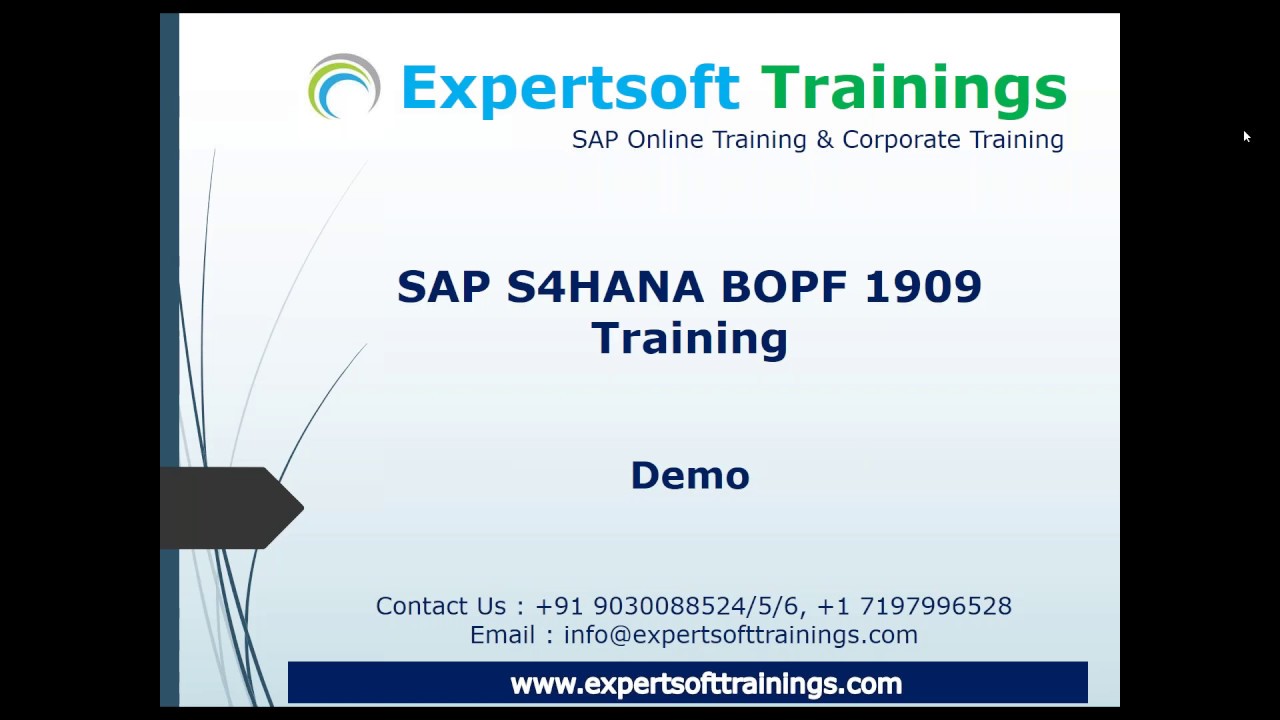 Expertsoft Trainings
SAP Online Training & Corporate Training

SAP S4HANA BOPF 1909 Training

Demo

Contact Us : +91 9030088524/5/6, +1 7197996528
Email : info@expertsofttrainings.com

www.expertsofttrainings.com